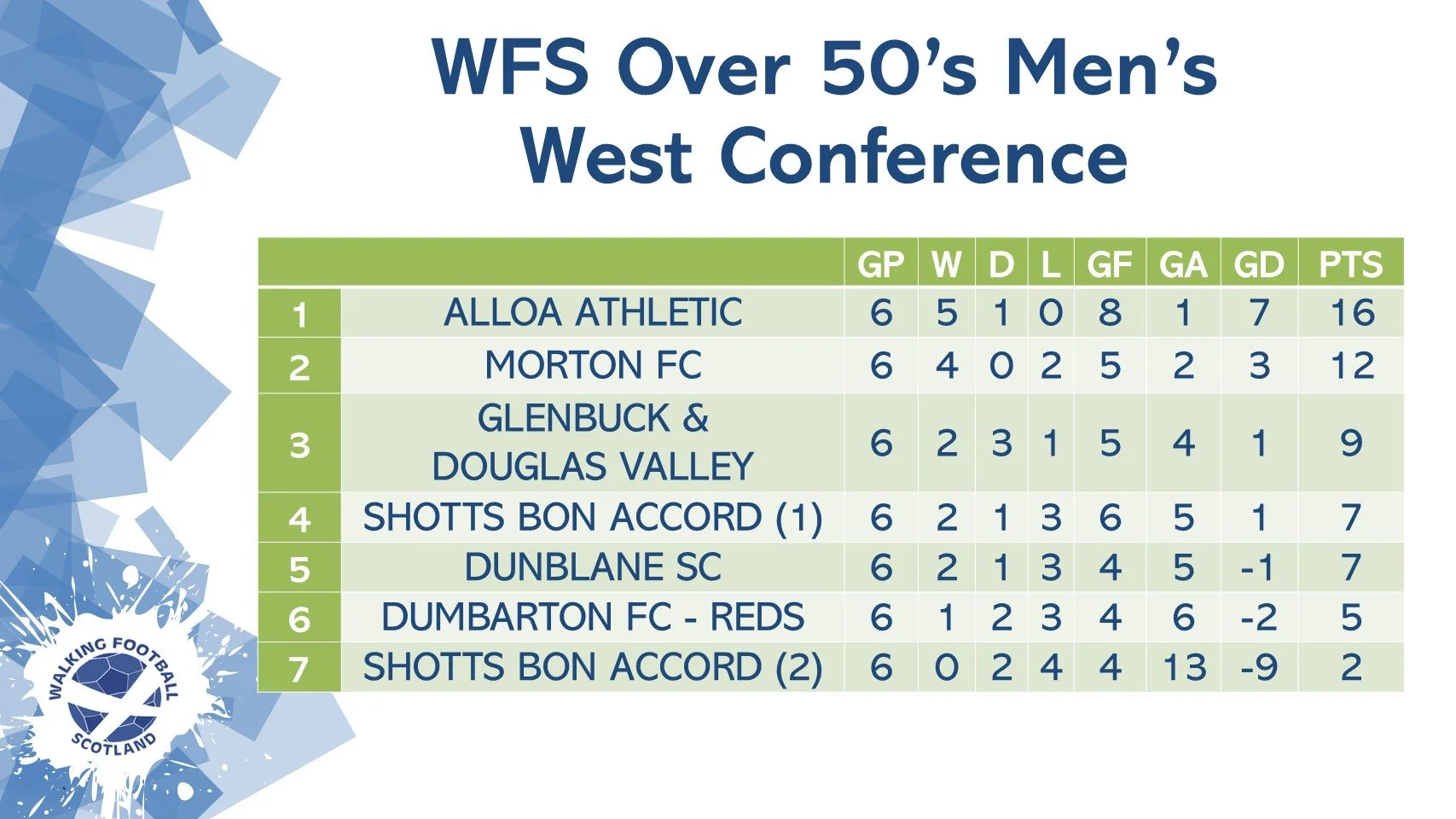 WFS Over 50's Men's West Conference

| | | GP | W | D | L | GF | GA | GD | PTS |
|---|---|---|---|---|---|---|---|---|---|
| 1 | ALLOA ATHLETIC | 6 | 5 | 1 | 0 | 8 | 1 | 7 | 16 |
| 2 | MORTON FC | 6 | 4 | 0 | 2 | 5 | 2 | 3 | 12 |
| 3 | GLENBUCK & DOUGLAS VALLEY | 6 | 2 | 3 | 1 | 5 | 4 | 1 | 9 |
| 4 | SHOTTS BON ACCORD (1) | 6 | 2 | 1 | 3 | 6 | 5 | 1 | 7 |
| 5 | DUNBLANE SC | 6 | 2 | 1 | 3 | 4 | 5 | -1 | 7 |
| 6 | DUMBARTON FC - REDS | 6 | 1 | 2 | 3 | 4 | 6 | -2 | 5 |
| 7 | SHOTTS BON ACCORD (2) | 6 | 0 | 2 | 4 | 4 | 13 | -9 | 2 |

WALKING FOOTBALL SCOTLAND